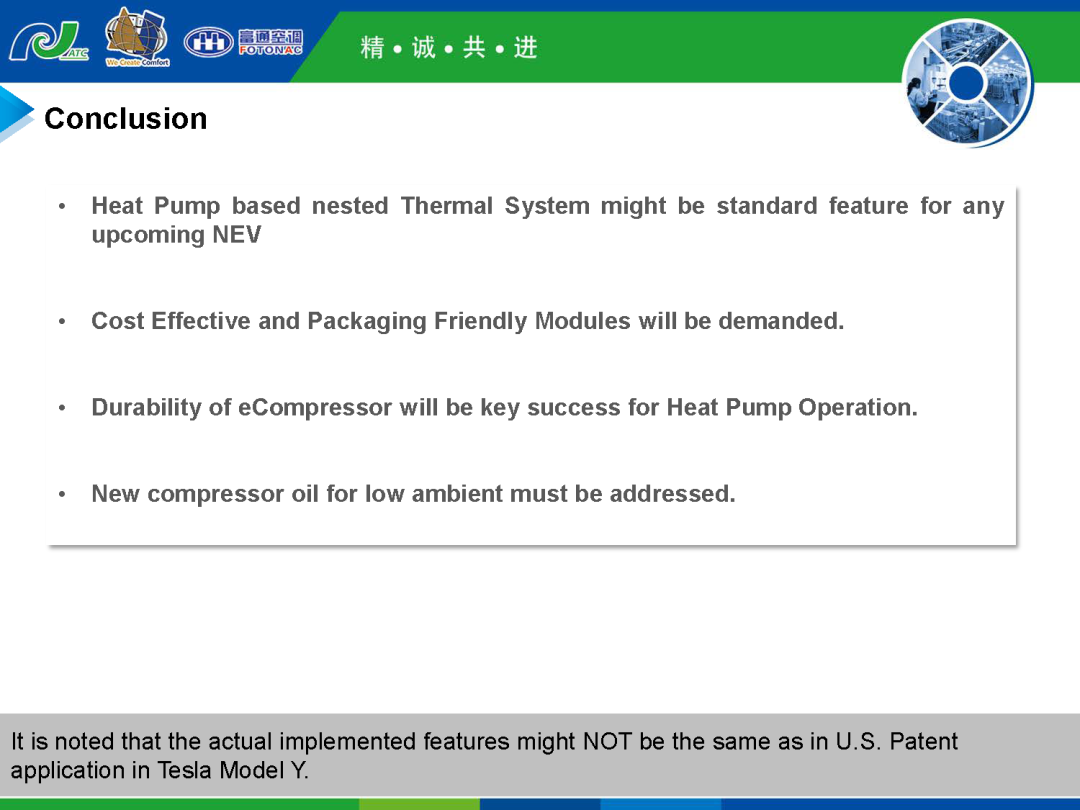 ATC We Create Comfort 富通空调 FOTONAC 精 • 诚 • 共 • 进

Conclusion

• Heat Pump based nested Thermal System might be standard feature for any upcoming NEV

• Cost Effective and Packaging Friendly Modules will be demanded.

• Durability of eCompressor will be key success for Heat Pump Operation.

• New compressor oil for low ambient must be addressed.

It is noted that the actual implemented features might NOT be the same as in U.S. Patent application in Tesla Model Y.